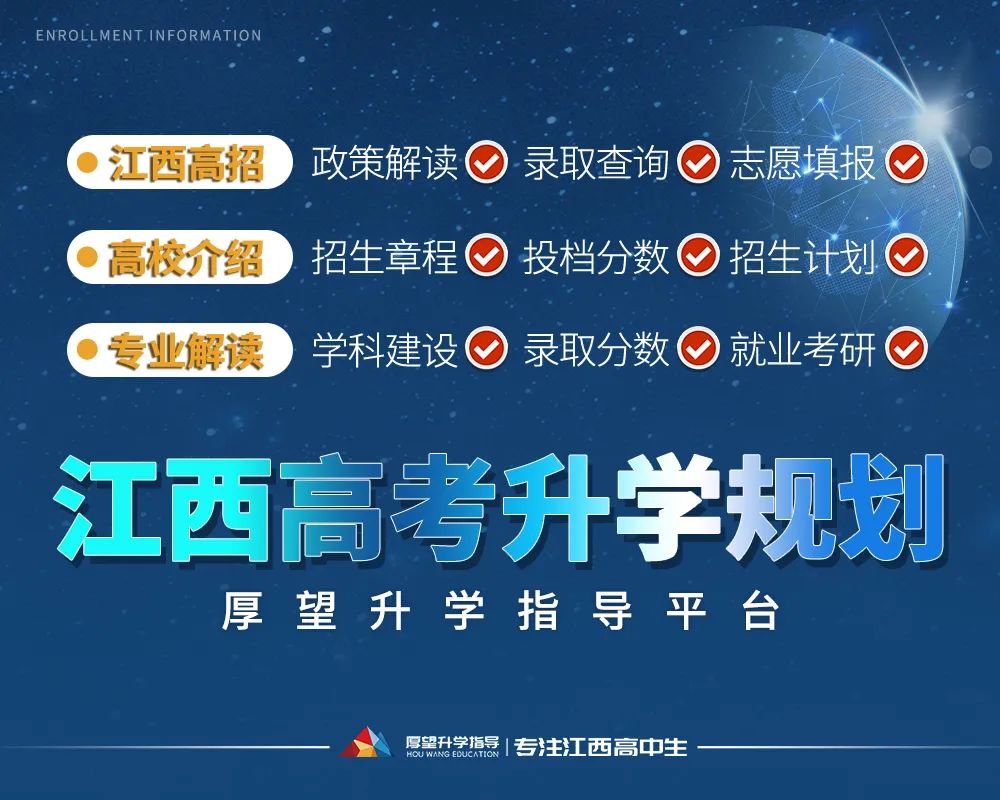 ENROLLMENT INFORMATION

江西高招 政策解读 录取查询 志愿填报

高校介绍 招生章程 投档分数 招生计划

专业解读 学科建设 录取分数 就业考研

江西高考升学规划

厚望升学指导平台

厚望升学指导 HOU WANG EDUCATION | 专注江西高中生